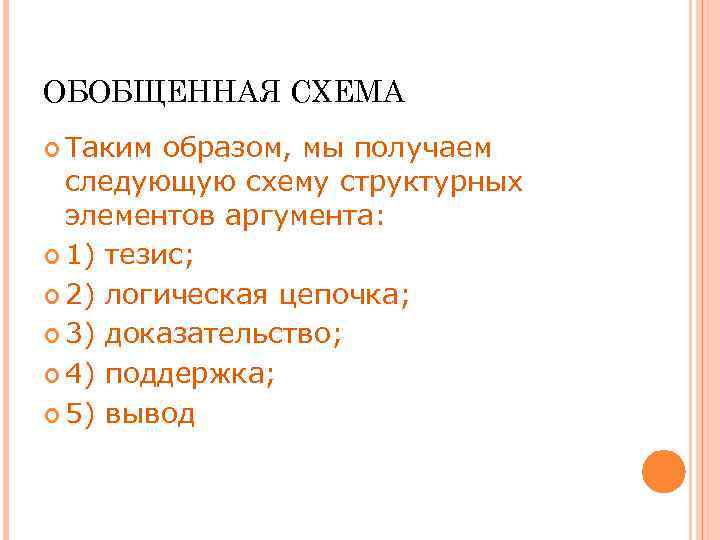 ОБОБЩЕННАЯ СХЕМА

Таким образом, мы получаем следующую схему структурных элементов аргумента:

1) тезис;

2) логическая цепочка;

3) доказательство;

4) поддержка;

5) вывод